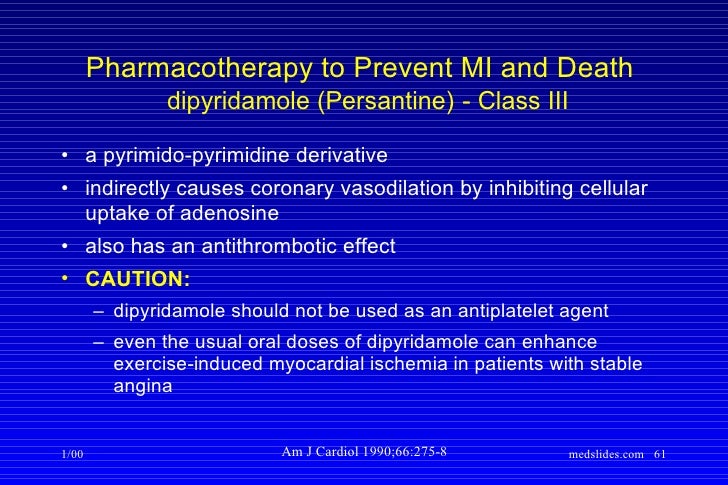 Pharmacotherapy to Prevent MI and Death
dipyridamole (Persantine) - Class III

• a pyrimido-pyrimidine derivative
• indirectly causes coronary vasodilation by inhibiting cellular uptake of adenosine
• also has an antithrombotic effect
• CAUTION:
– dipyridamole should not be used as an antiplatelet agent
– even the usual oral doses of dipyridamole can enhance exercise-induced myocardial ischemia in patients with stable angina

1/00
Am J Cardiol 1990;66:275-8
medslides.com 61